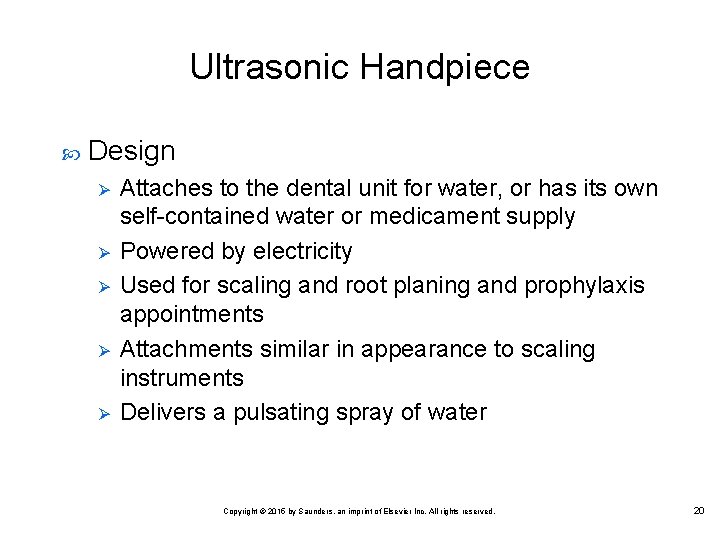 Ultrasonic Handpiece

Design

Attaches to the dental unit for water, or has its own self-contained water or medicament supply

Powered by electricity

Used for scaling and root planing and prophylaxis appointments

Attachments similar in appearance to scaling instruments

Delivers a pulsating spray of water

Copyright © 2015 by Saunders, an imprint of Elsevier Inc. All rights reserved.

20